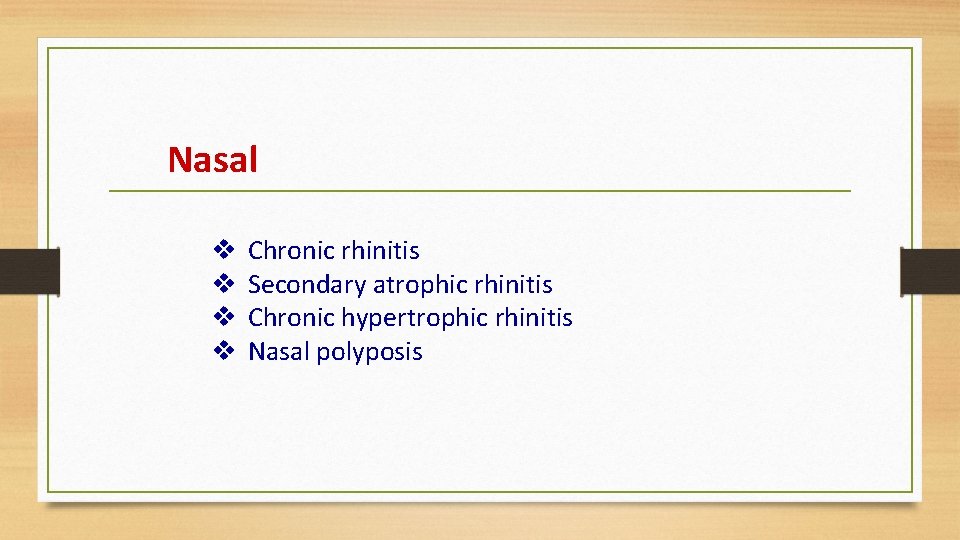 Nasal

❖ Chronic rhinitis
❖ Secondary atrophic rhinitis
❖ Chronic hypertrophic rhinitis
❖ Nasal polyposis